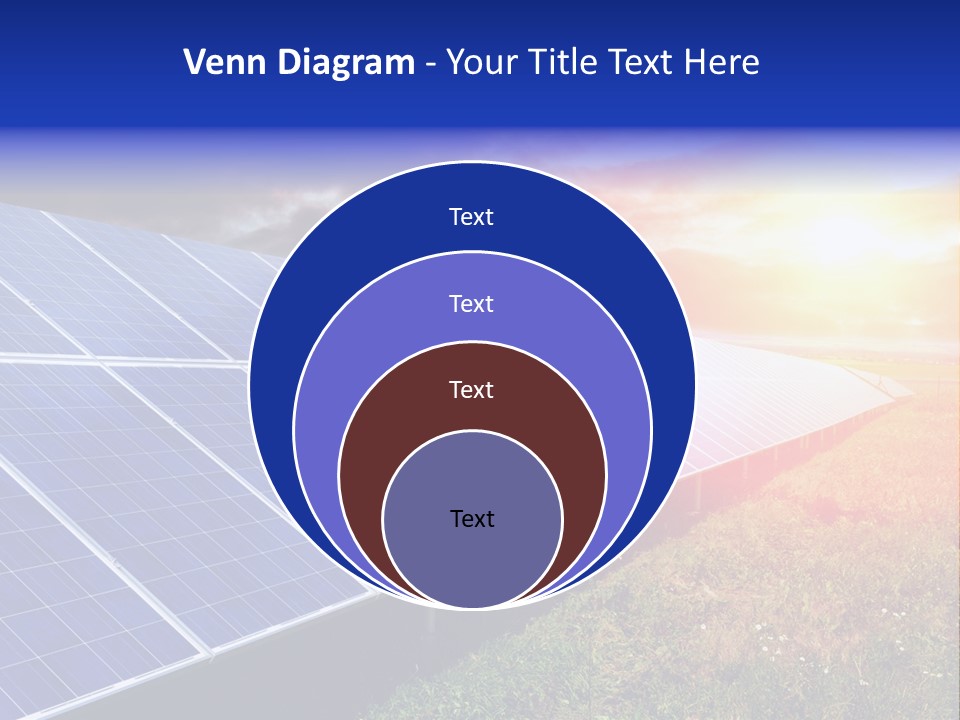 Venn Diagram - Your Title Text Here

Text

Text

Text

Text